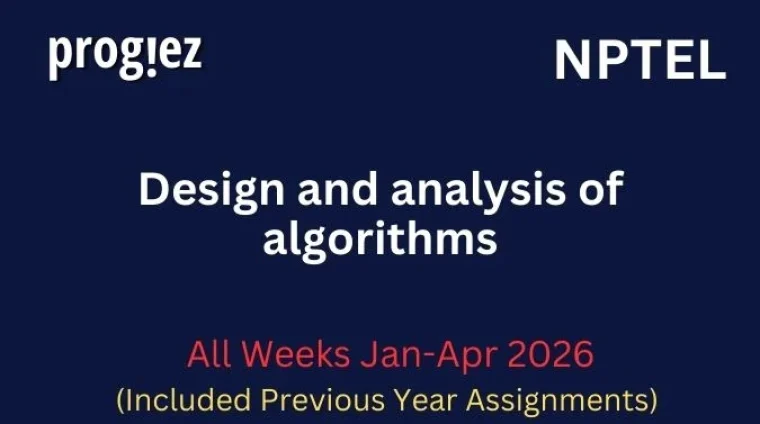 prog!ez

NPTEL

Design and analysis of algorithms

All Weeks Jan-Apr 2026
(Included Previous Year Assignments)